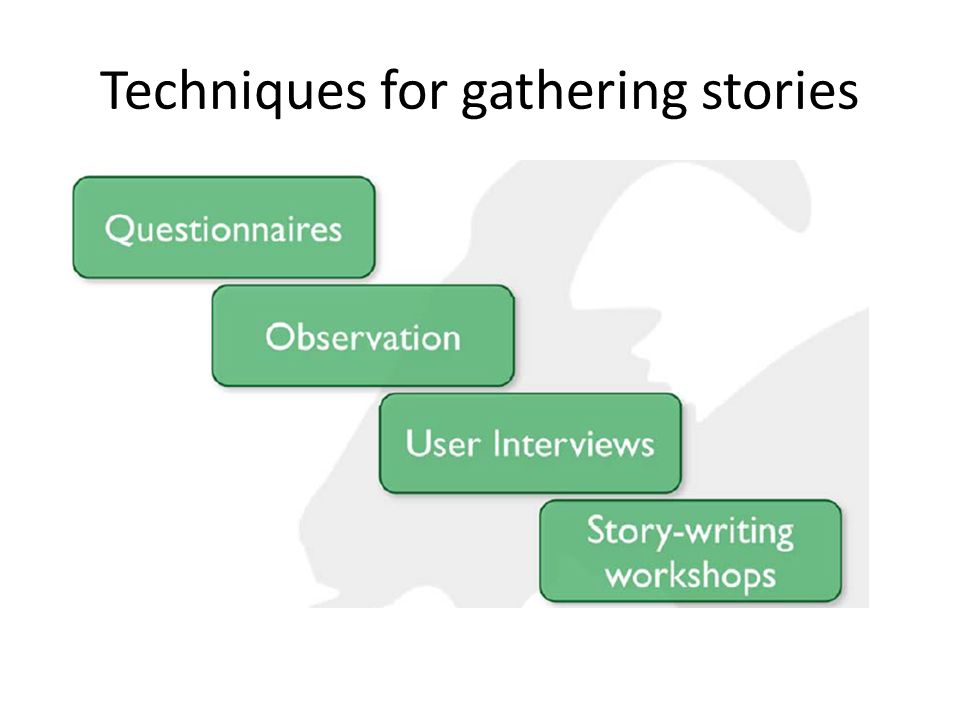 Techniques for gathering stories

Questionnaires

Observation

User Interviews

Story-writing workshops